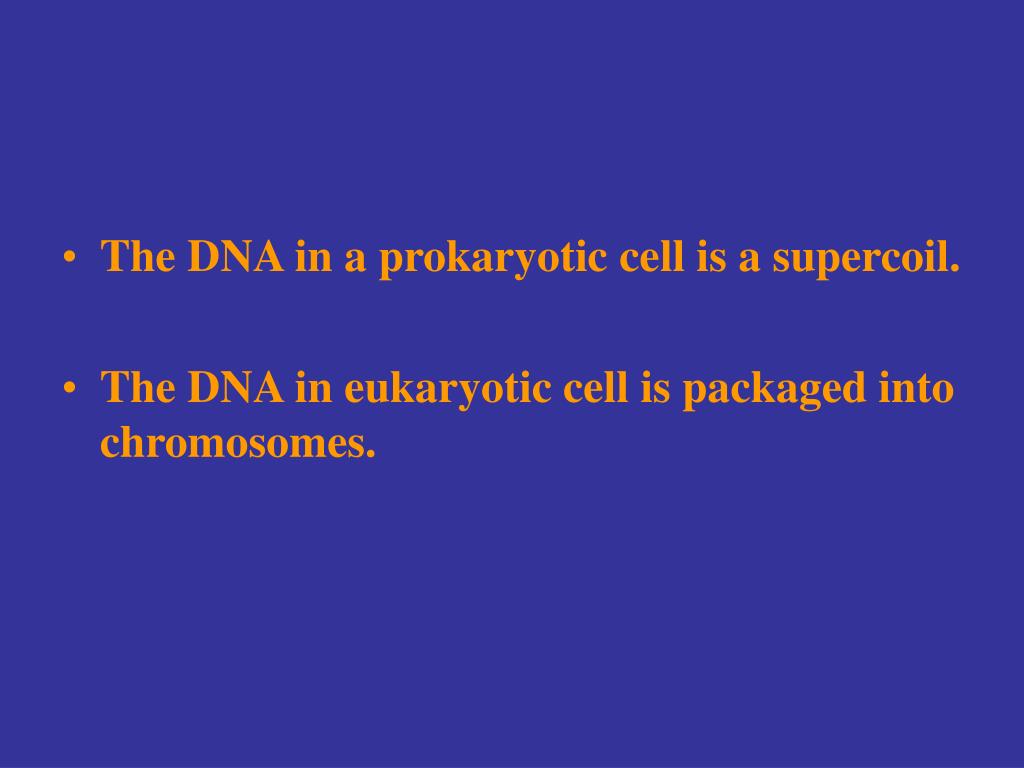 • The DNA in a prokaryotic cell is a supercoil.

• The DNA in eukaryotic cell is packaged into chromosomes.